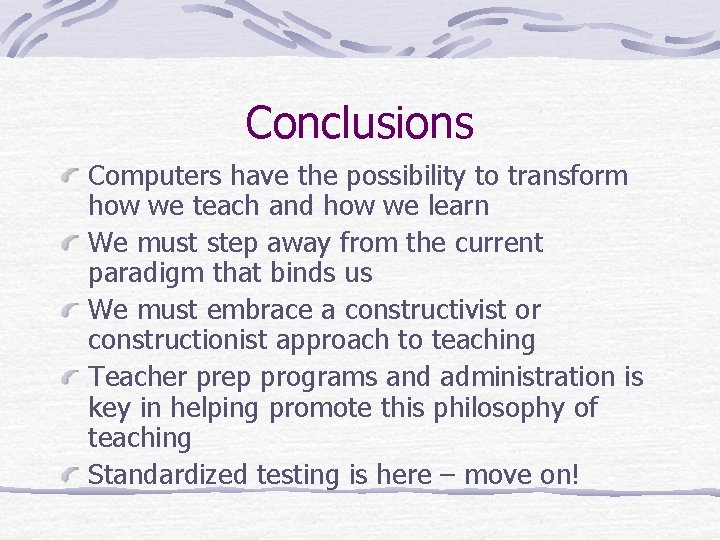 Conclusions

Computers have the possibility to transform how we teach and how we learn

We must step away from the current paradigm that binds us

We must embrace a constructivist or constructionist approach to teaching

Teacher prep programs and administration is key in helping promote this philosophy of teaching

Standardized testing is here – move on!